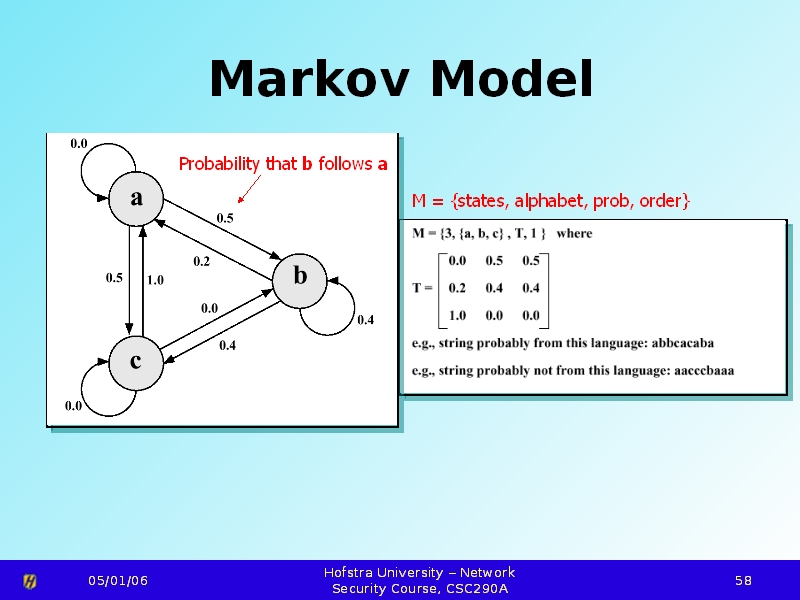 Markov Model

0.0

Probability that b follows a

a

0.5

0.2

b

0.5

1.0

0.0

0.4

0.4

c

0.0

M = {states, alphabet, prob, order}

M = {3, {a, b, c} , T, 1 } where

$T = \begin{bmatrix} 0.0 & 0.5 & 0.5 \\ 0.2 & 0.4 & 0.4 \\ 1.0 & 0.0 & 0.0 \end{bmatrix}$

e.g., string probably from this language: abbcacaba

e.g., string probably not from this language: aacccbaaa

05/01/06

Hofstra University – Network Security Course, CSC290A

58